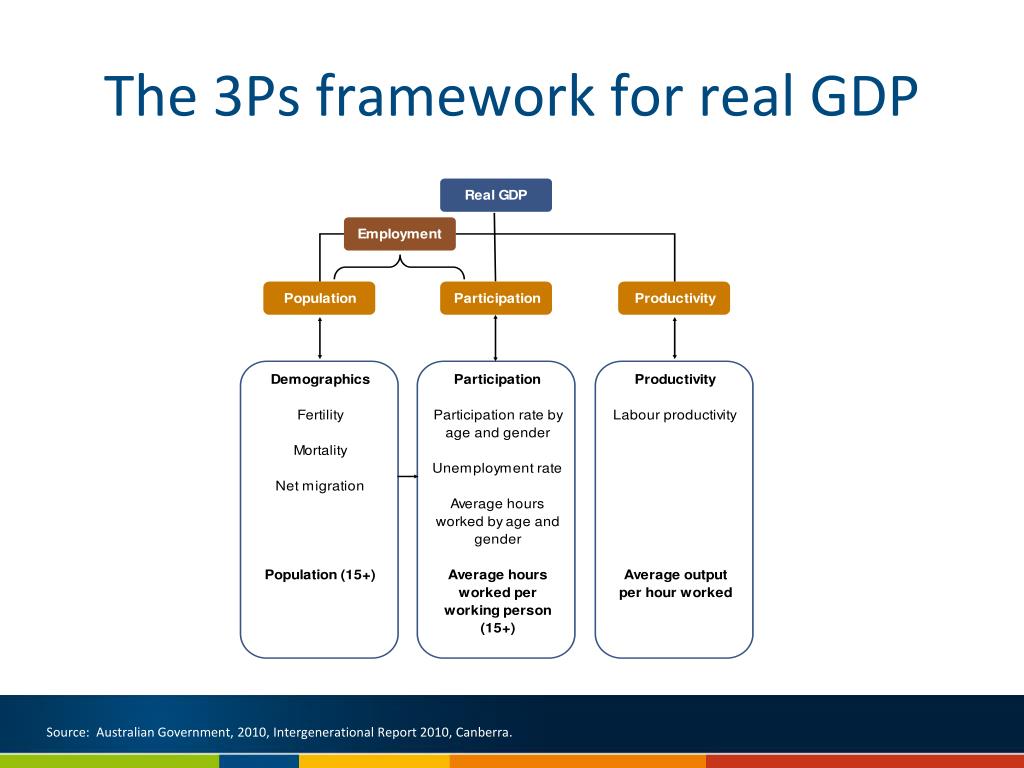 The 3Ps framework for real GDP

Real GDP

Employment

Population

Participation

Productivity

Demographics

Fertility

Mortality

Net migration

Population (15+)

Participation

Participation rate by age and gender

Unemployment rate

Average hours worked by age and gender

Average hours worked per working person (15+)

Productivity

Labour productivity

Average output per hour worked

Source: Australian Government, 2010, Intergenerational Report 2010, Canberra.